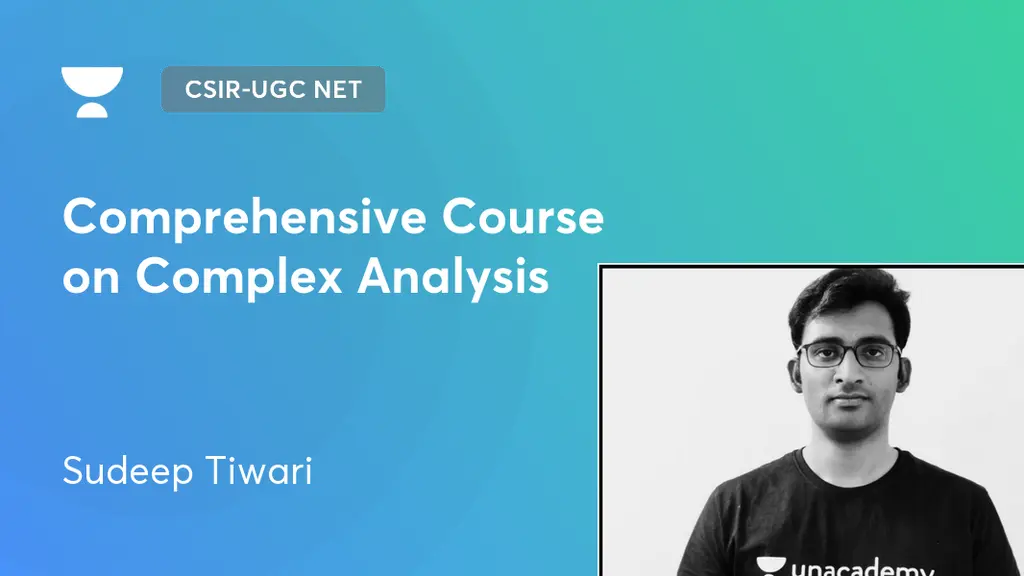 CSIR-UGC NET

Comprehensive Course on Complex Analysis

Sudeep Tiwari

unacademy